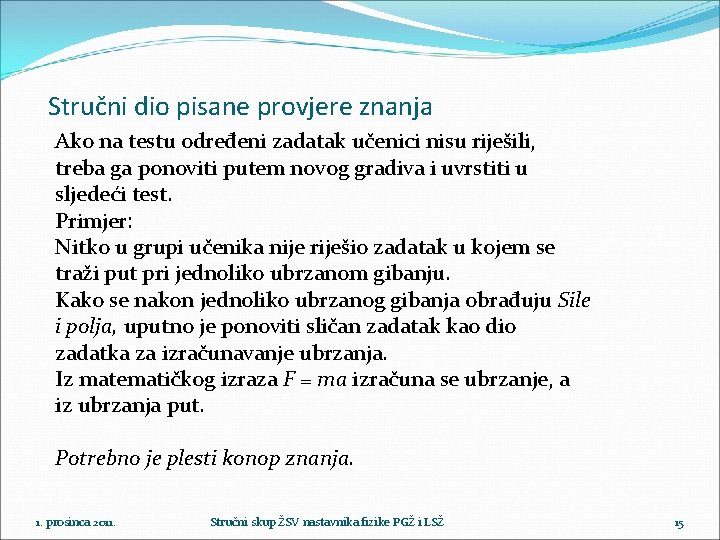 Stručni dio pisane provjere znanja

Ako na testu određeni zadatak učenici nisu riješili, treba ga ponoviti putem novog gradiva i uvrstiti u sljedeći test.
Primjer:
Nitko u grupi učenika nije riješio zadatak u kojem se traži put pri jednoliko ubrzanom gibanju.
Kako se nakon jednoliko ubrzanog gibanja obrađuju Sile i polja, uputno je ponoviti sličan zadatak kao dio zadatka za izračunavanje ubrzanja.
Iz matematičkog izraza $F = ma$ izračuna se ubrzanje, a iz ubrzanja put.

Potrebno je plesti konop znanja.

1. prosinca 2011.

Stručni skup ŽSV nastavnika fizike PGŽ i LSŽ

15